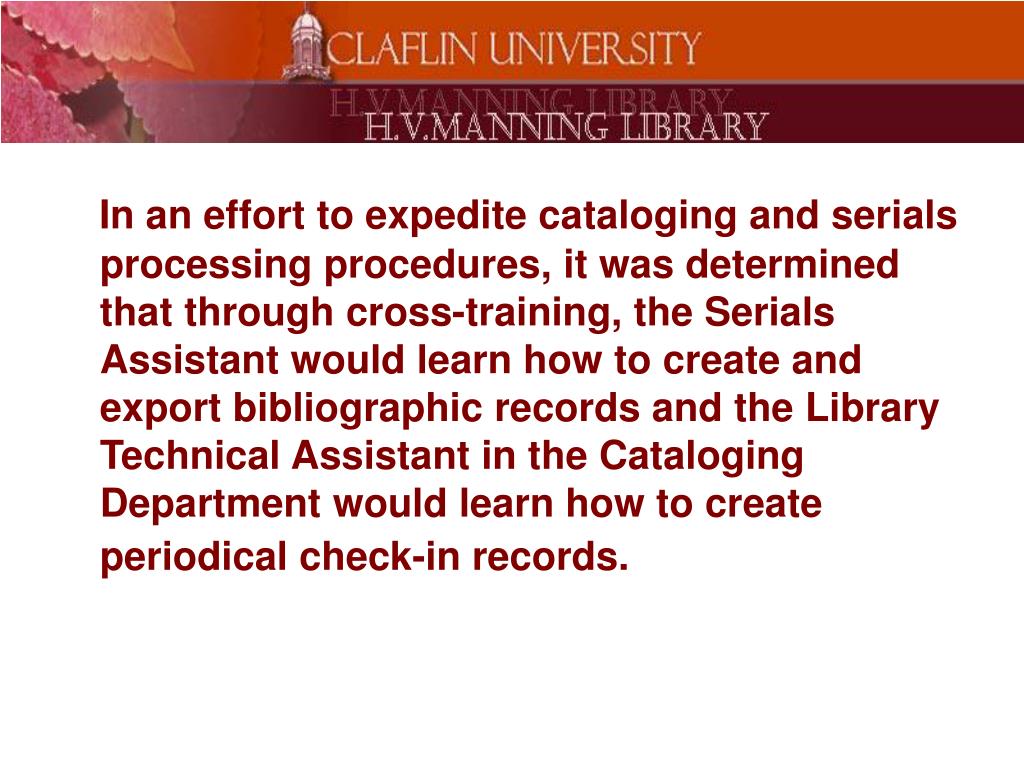 CLAFLIN UNIVERSITY
H.V.MANNING LIBRARY
H.V.MANNING LIBRARY

In an effort to expedite cataloging and serials processing procedures, it was determined that through cross-training, the Serials Assistant would learn how to create and export bibliographic records and the Library Technical Assistant in the Cataloging Department would learn how to create periodical check-in records.